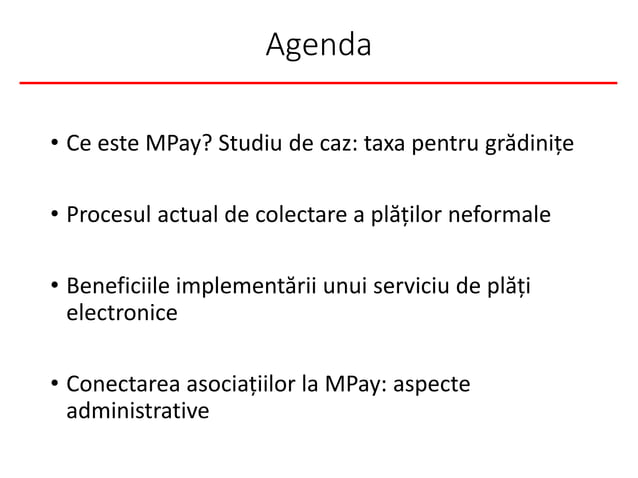 Agenda

• Ce este MPay? Studiu de caz: taxa pentru grădinițe

• Procesul actual de colectare a plăților neformale

• Beneficiile implementării unui serviciu de plăți electronice

• Conectarea asociațiilor la MPay: aspecte administrative